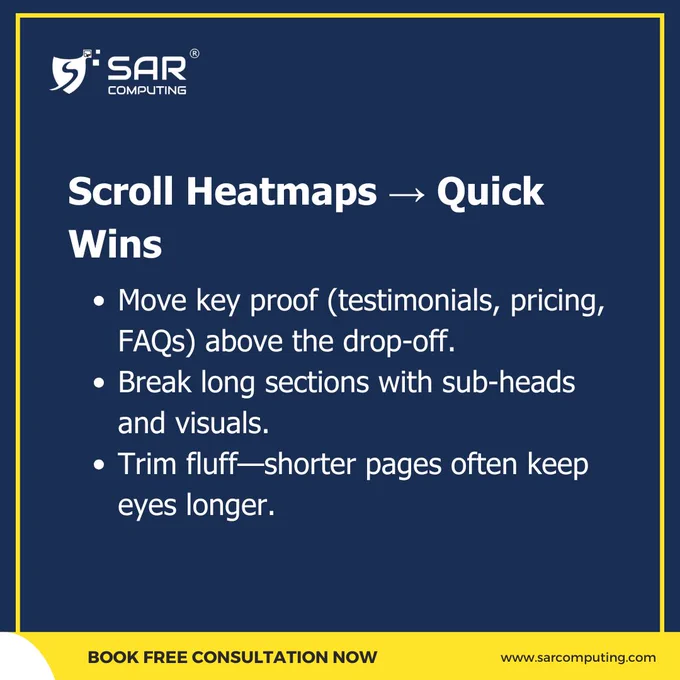 SAR®
COMPUTING

Scroll Heatmaps → Quick Wins

• Move key proof (testimonials, pricing, FAQs) above the drop-off.
• Break long sections with sub-heads and visuals.
• Trim fluff—shorter pages often keep eyes longer.

BOOK FREE CONSULTATION NOW
www.sarcomputing.com